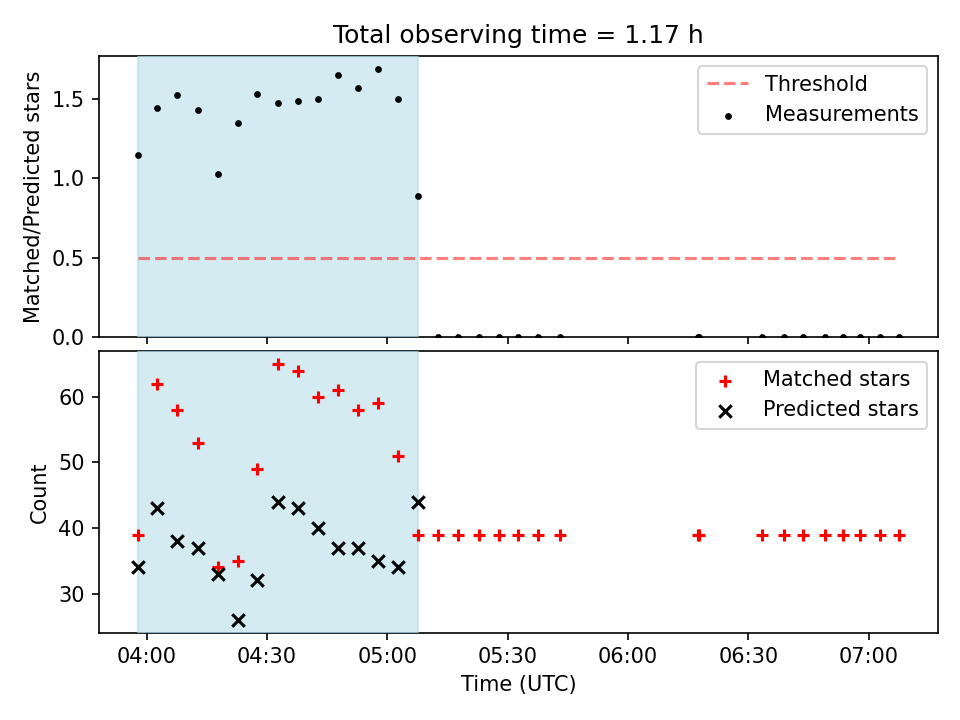 Total observing time = 1.17 h

Matched/Predicted stars

1.5
1.0
0.5
0.0

Threshold
Measurements

Count

60
50
40
30

Matched stars
Predicted stars

04:00
04:30
05:00
05:30
06:00
06:30
07:00

Time (UTC)